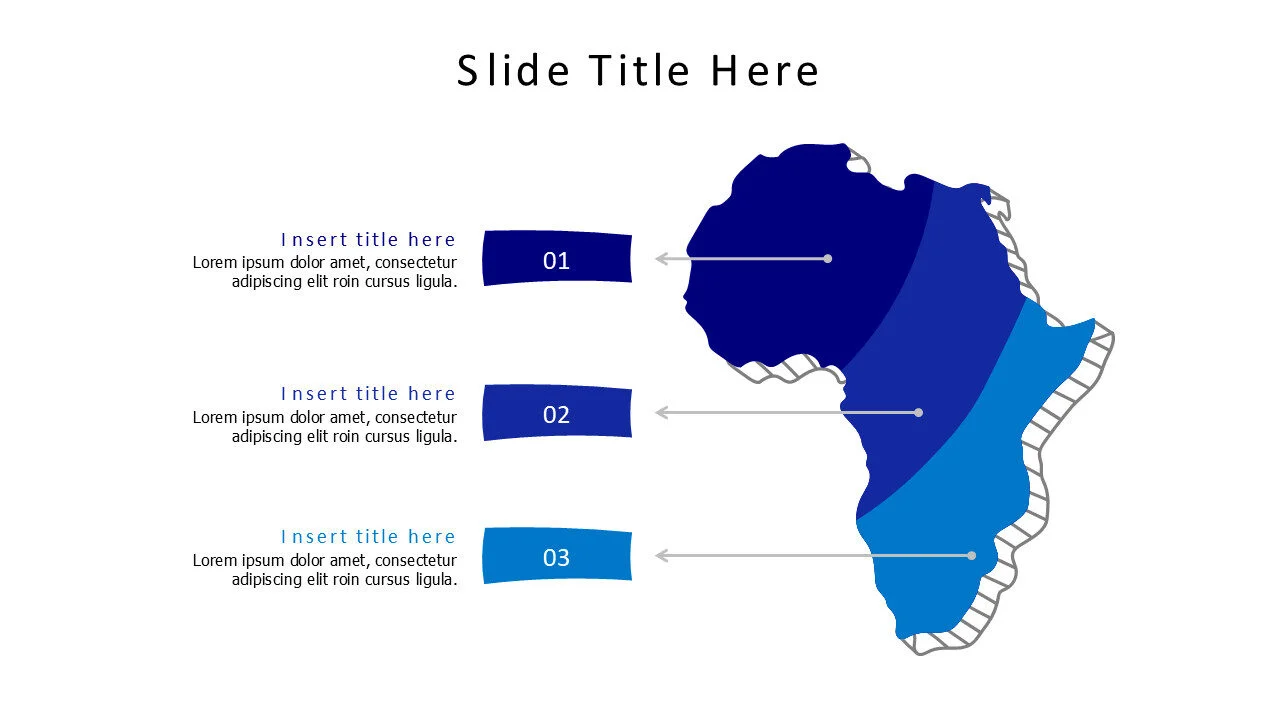 Slide Title Here

Insert title here
Lorem ipsum dolor amet, consectetur adipiscing elit roin cursus ligula.

01

Insert title here
Lorem ipsum dolor amet, consectetur adipiscing elit roin cursus ligula.

02

Insert title here
Lorem ipsum dolor amet, consectetur adipiscing elit roin cursus ligula.

03